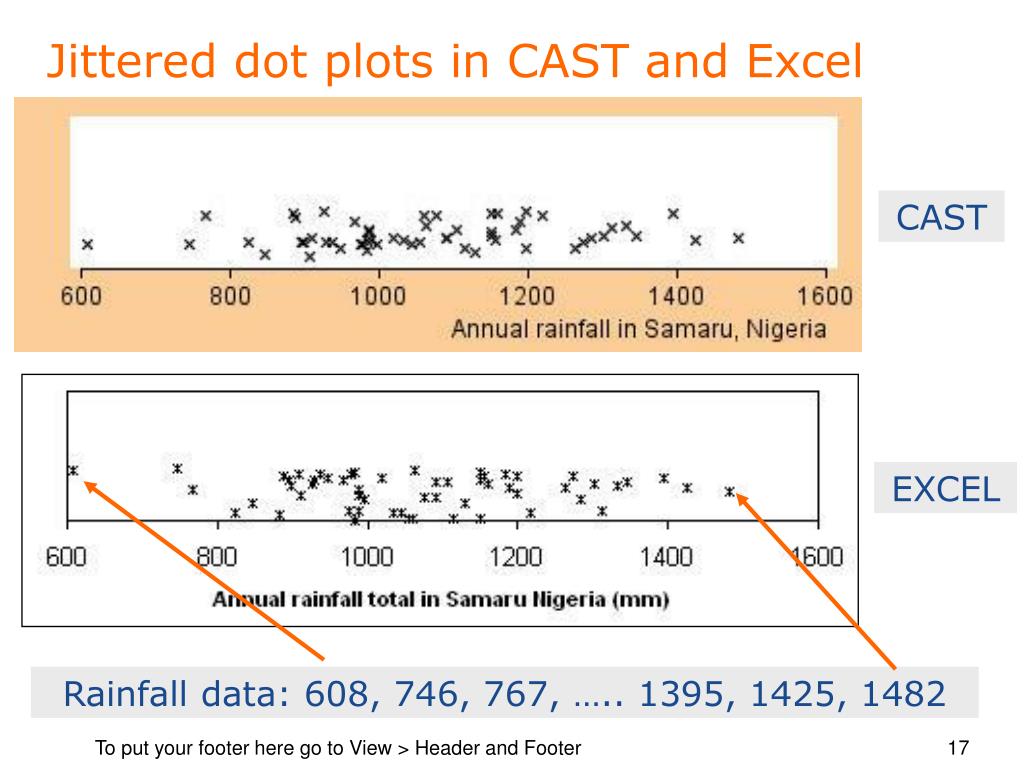 Jittered dot plots in CAST and Excel

600 800 1000 1200 1400 1600
Annual rainfall in Samaru, Nigeria

CAST

600 800 1000 1200 1400 1600
Annual rainfall total in Samaru Nigeria (mm)

EXCEL

Rainfall data: 608, 746, 767, ….. 1395, 1425, 1482

To put your footer here go to View > Header and Footer

17